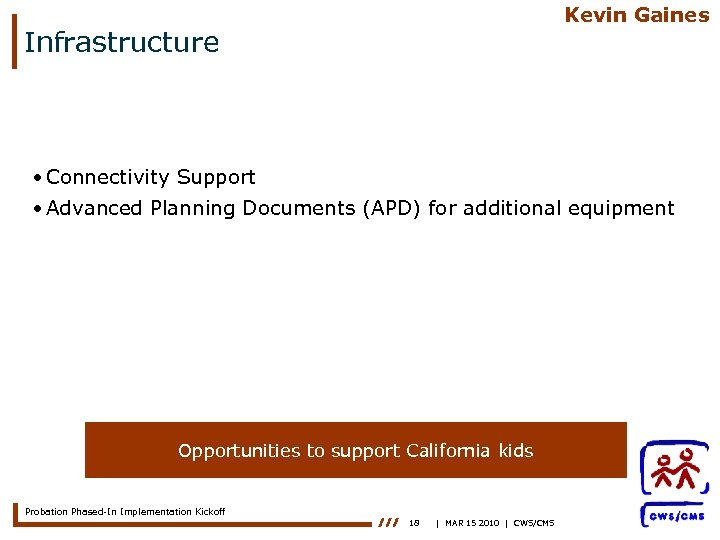 Kevin Gaines

Infrastructure

• Connectivity Support
• Advanced Planning Documents (APD) for additional equipment

Opportunities to support California kids

Probation Phased-In Implementation Kickoff

/// 18 | MAR 15 2010 | CWS/CMS

CWS/CMS